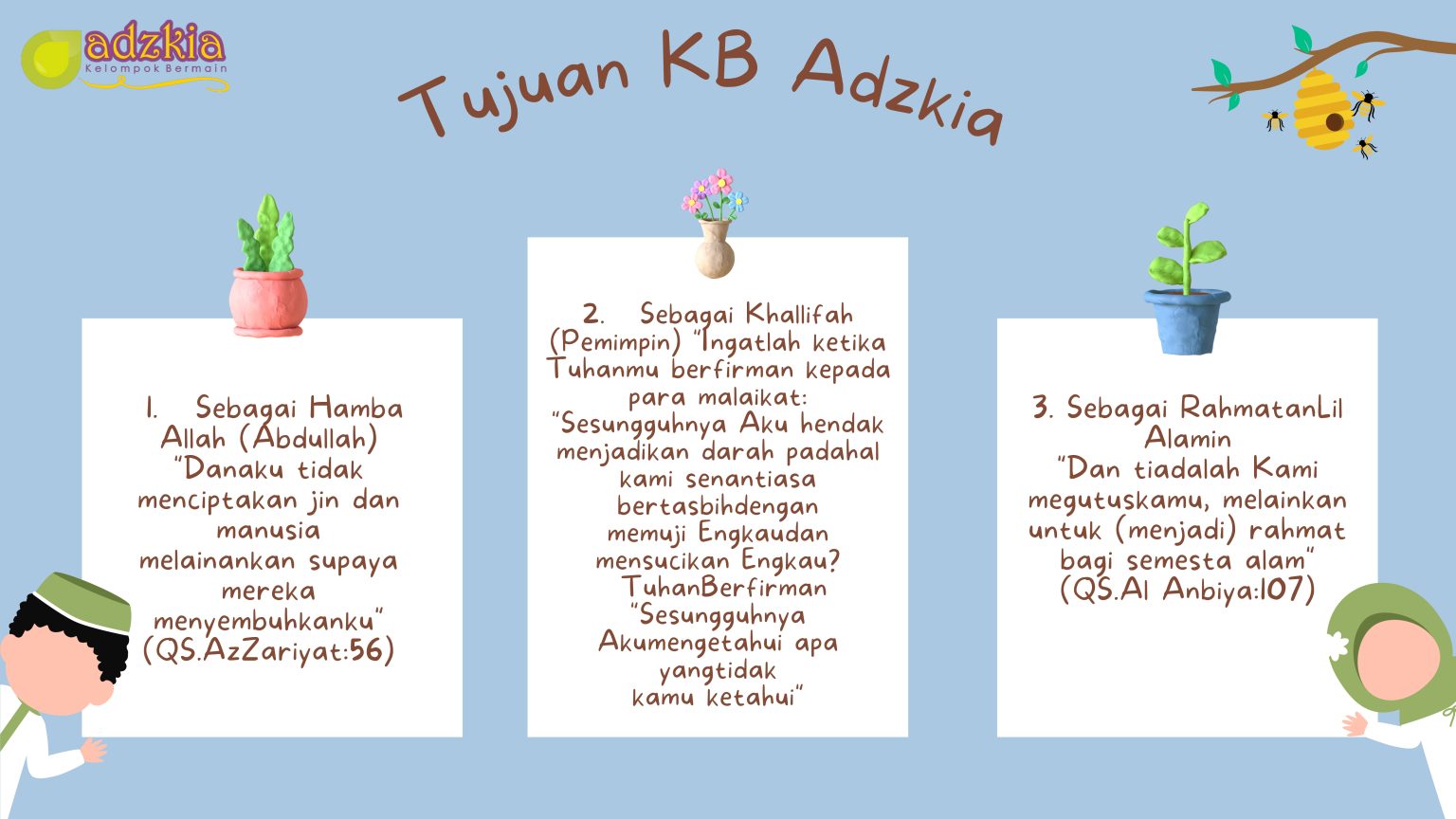 adzkia
Kelompok Bermain

Tujuan KB Adzkia

1. Sebagai Hamba Allah (Abdullah) "Danaku tidak menciptakan jin dan manusia melainankan supaya mereka menyembuhkanku" (QS.AzZariyat:56)

2. Sebagai Khallifah (Pemimpin) "Ingatlah ketika Tuhanmu berfirman kepada para malaikat: "Sesungguhnya Aku hendak menjadikan darah padahal kami senantiasa bertasbihdengan memuji Engkaudan mensucikan Engkau? TuhanBerfirman "Sesungguhnya Akumengetahui apa yangtidak kamu ketahui"

3. Sebagai RahmatanLil Alamin "Dan tiadalah Kami megutuskamu, melainkan untuk (menjadi) rahmat bagi semesta alam" (QS.Al Anbiya:107)